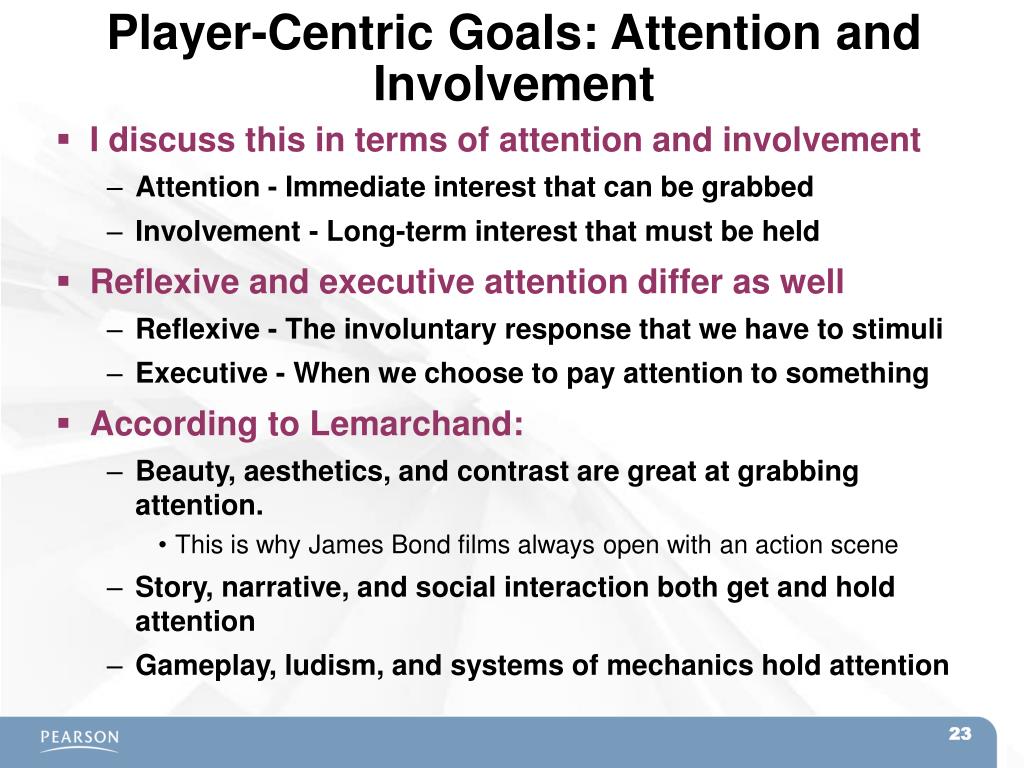 Player-Centric Goals: Attention and Involvement

▪ I discuss this in terms of attention and involvement
– Attention - Immediate interest that can be grabbed
– Involvement - Long-term interest that must be held

▪ Reflexive and executive attention differ as well
– Reflexive - The involuntary response that we have to stimuli
– Executive - When we choose to pay attention to something

▪ According to Lemarchand:
– Beauty, aesthetics, and contrast are great at grabbing attention.
• This is why James Bond films always open with an action scene
– Story, narrative, and social interaction both get and hold attention
– Gameplay, ludism, and systems of mechanics hold attention

PEARSON

23